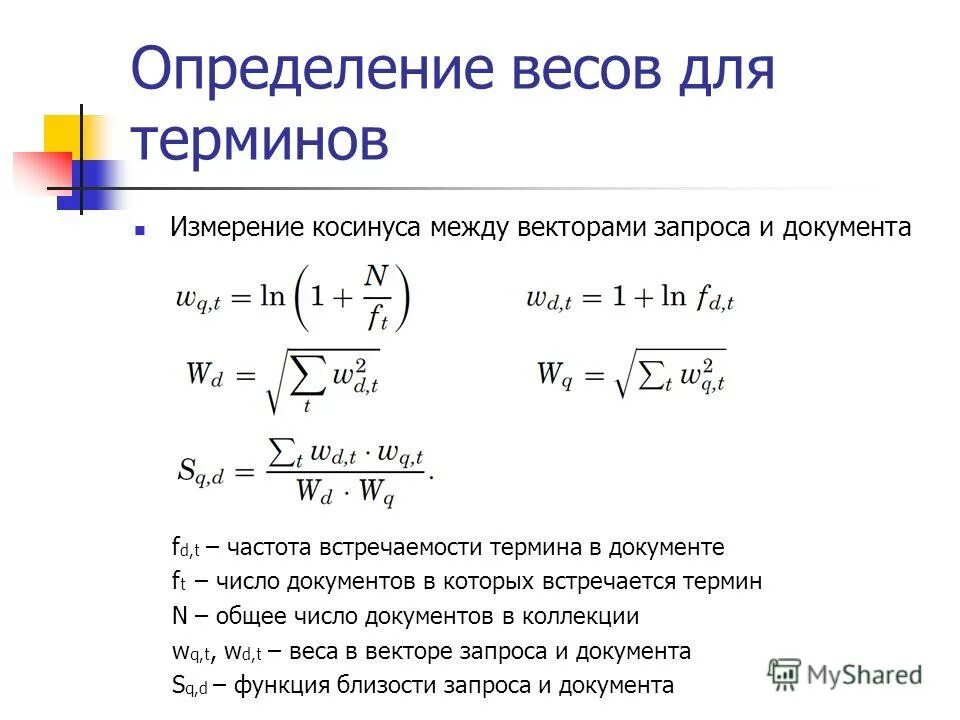 Определение весов для терминов

Измерение косинуса между векторами запроса и документа

$w_{q,t} = \ln\left(1 + \frac{N}{f_t}\right)$ $w_{d,t} = 1 + \ln f_{d,t}$

$W_d = \sqrt{\sum_t w_{d,t}^2}$ $W_q = \sqrt{\sum_t w_{q,t}^2}$

$S_{q,d} = \frac{\sum_t w_{d,t} \cdot w_{q,t}}{W_d \cdot W_q}.$

$f_{d,t}$ – частота встречаемости термина в документе
$f_t$ – число документов в которых встречается термин
N – общее число документов в коллекции
$w_{q,t}$, $w_{d,t}$ – веса в векторе запроса и документа
$S_{q,d}$ – функция близости запроса и документа

MyShared